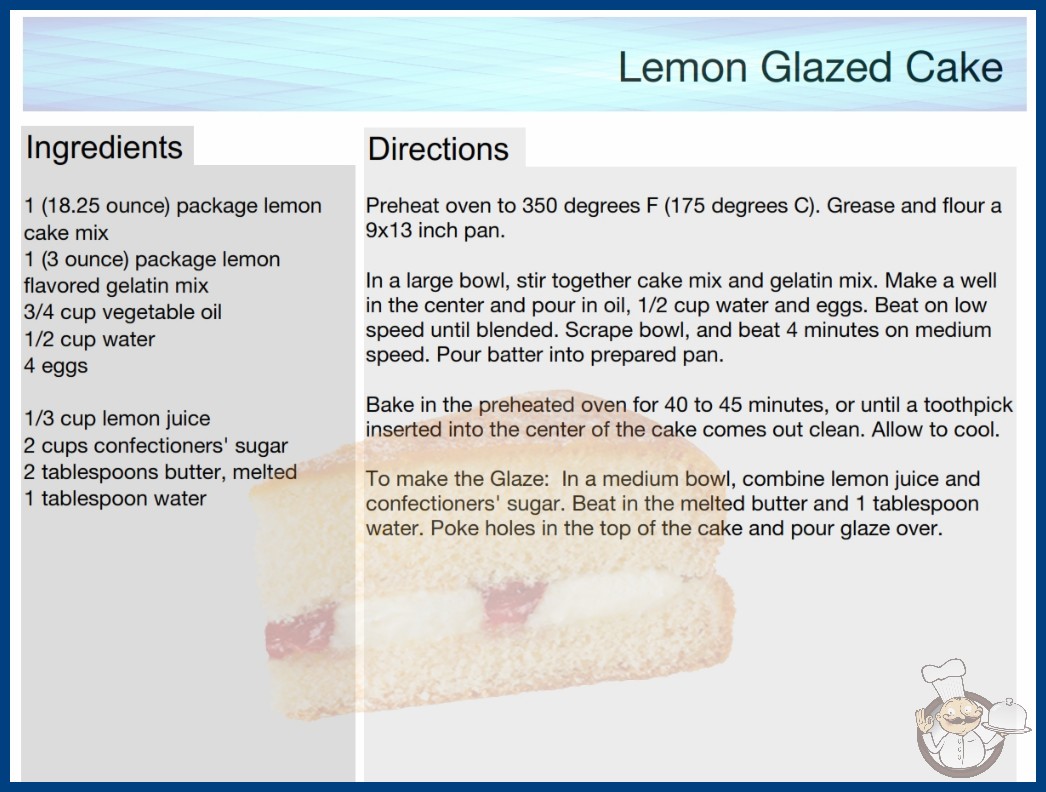 Lemon Glazed Cake

Ingredients

1 (18.25 ounce) package lemon cake mix
1 (3 ounce) package lemon flavored gelatin mix
3/4 cup vegetable oil
1/2 cup water
4 eggs

1/3 cup lemon juice
2 cups confectioners' sugar
2 tablespoons butter, melted
1 tablespoon water

Directions

Preheat oven to 350 degrees F (175 degrees C). Grease and flour a 9x13 inch pan.

In a large bowl, stir together cake mix and gelatin mix. Make a well in the center and pour in oil, 1/2 cup water and eggs. Beat on low speed until blended. Scrape bowl, and beat 4 minutes on medium speed. Pour batter into prepared pan.

Bake in the preheated oven for 40 to 45 minutes, or until a toothpick inserted into the center of the cake comes out clean. Allow to cool.

To make the Glaze: In a medium bowl, combine lemon juice and confectioners' sugar. Beat in the melted butter and 1 tablespoon water. Poke holes in the top of the cake and pour glaze over.